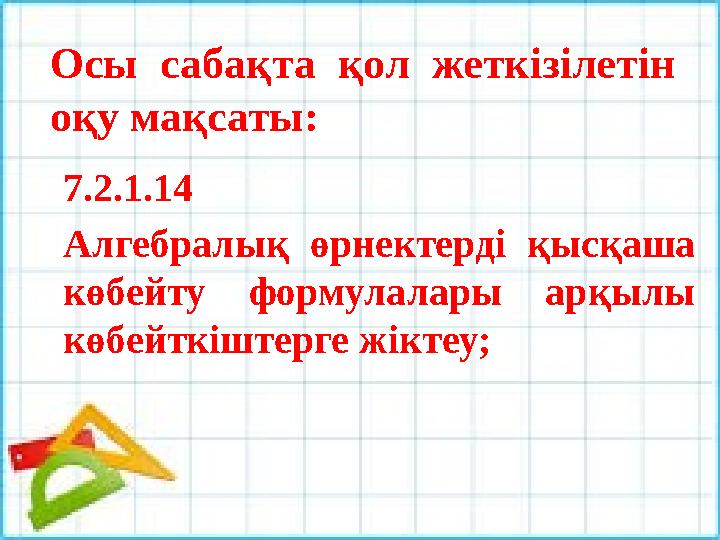 Осы сабақта қол жеткізілетін оқу мақсаты:

7.2.1.14

Алгебралық өрнектерді қысқаша көбейту формулалары арқылы көбейткіштерге жіктеу;